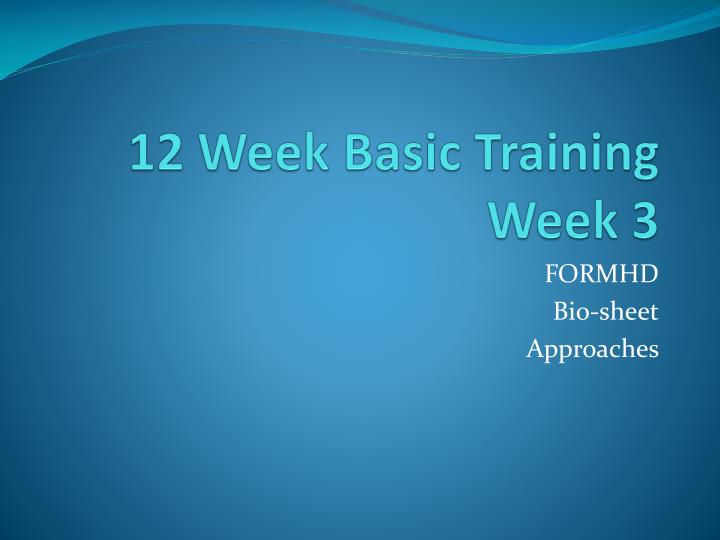 12 Week Basic Training Week 3

FORMHD
Bio-sheet
Approaches